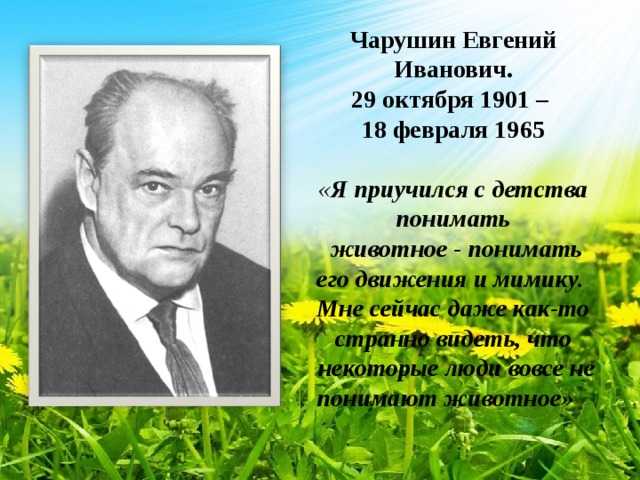 Чарушин Евгений Иванович.
29 октября 1901 – 18 февраля 1965

«Я приучился с детства понимать животное - понимать его движения и мимику. Мне сейчас даже как-то странно видеть, что некоторые люди вовсе не понимают животное»